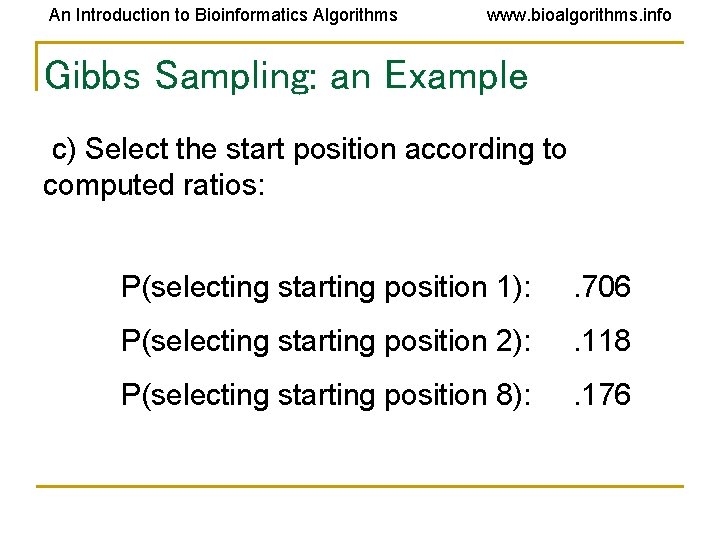 An Introduction to Bioinformatics Algorithms www.bioalgorithms.info

Gibbs Sampling: an Example

c) Select the start position according to computed ratios:

P(selecting starting position 1): .706

P(selecting starting position 2): .118

P(selecting starting position 8): .176